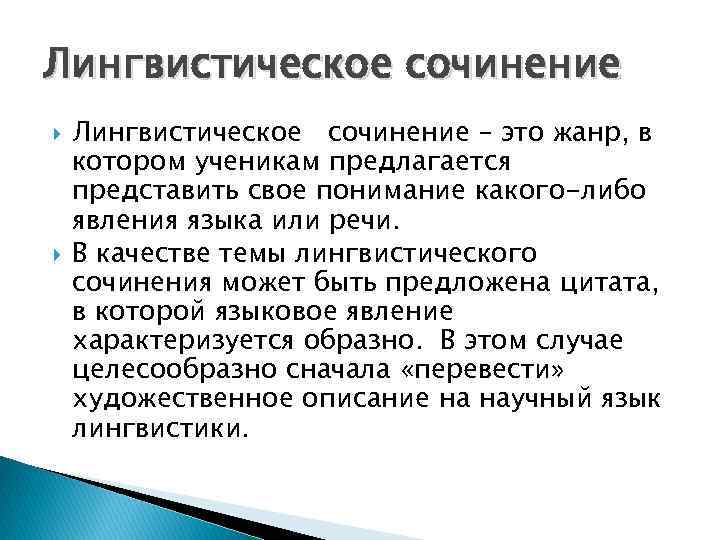 Лингвистическое сочинение

Лингвистическое сочинение – это жанр, в котором ученикам предлагается представить свое понимание какого-либо явления языка или речи.

В качестве темы лингвистического сочинения может быть предложена цитата, в которой языковое явление характеризуется образно. В этом случае целесообразно сначала «перевести» художественное описание на научный язык лингвистики.